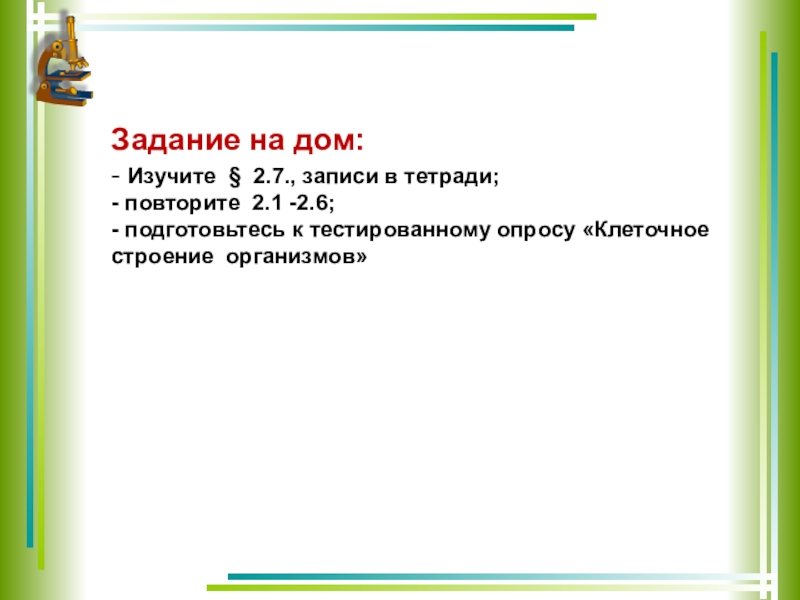 Задание на дом:

- Изучите § 2.7., записи в тетради;
- повторите 2.1 -2.6;
- подготовьтесь к тестированному опросу «Клеточное строение организмов»